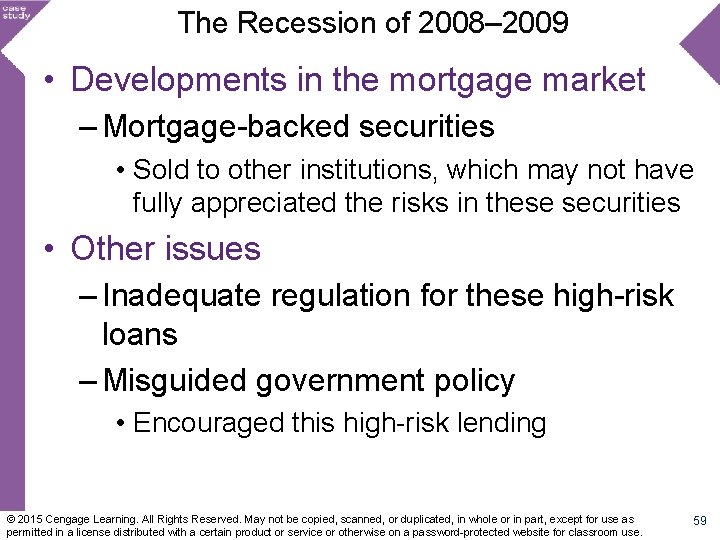 case study

The Recession of 2008–2009

• Developments in the mortgage market

– Mortgage-backed securities

• Sold to other institutions, which may not have fully appreciated the risks in these securities

• Other issues

– Inadequate regulation for these high-risk loans

– Misguided government policy

• Encouraged this high-risk lending

© 2015 Cengage Learning. All Rights Reserved. May not be copied, scanned, or duplicated, in whole or in part, except for use as permitted in a license distributed with a certain product or service or otherwise on a password-protected website for classroom use.

59